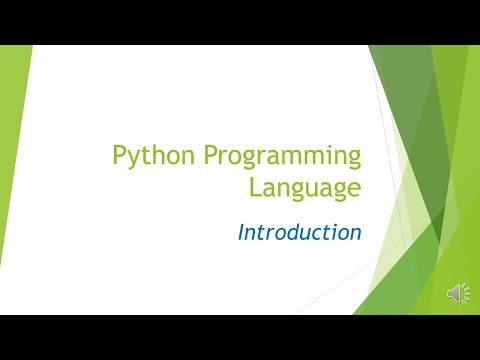 Python Programming Language

Introduction